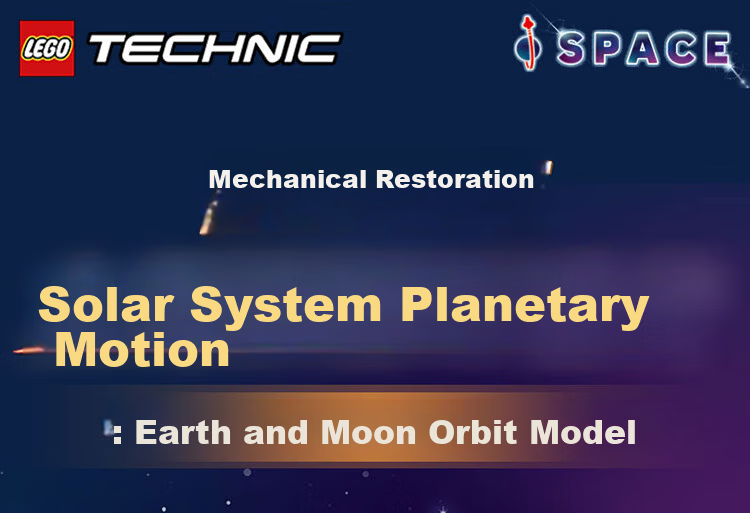 LEGO TECHNIC

SPACE

Mechanical Restoration

Solar System Planetary Motion

: Earth and Moon Orbit Model